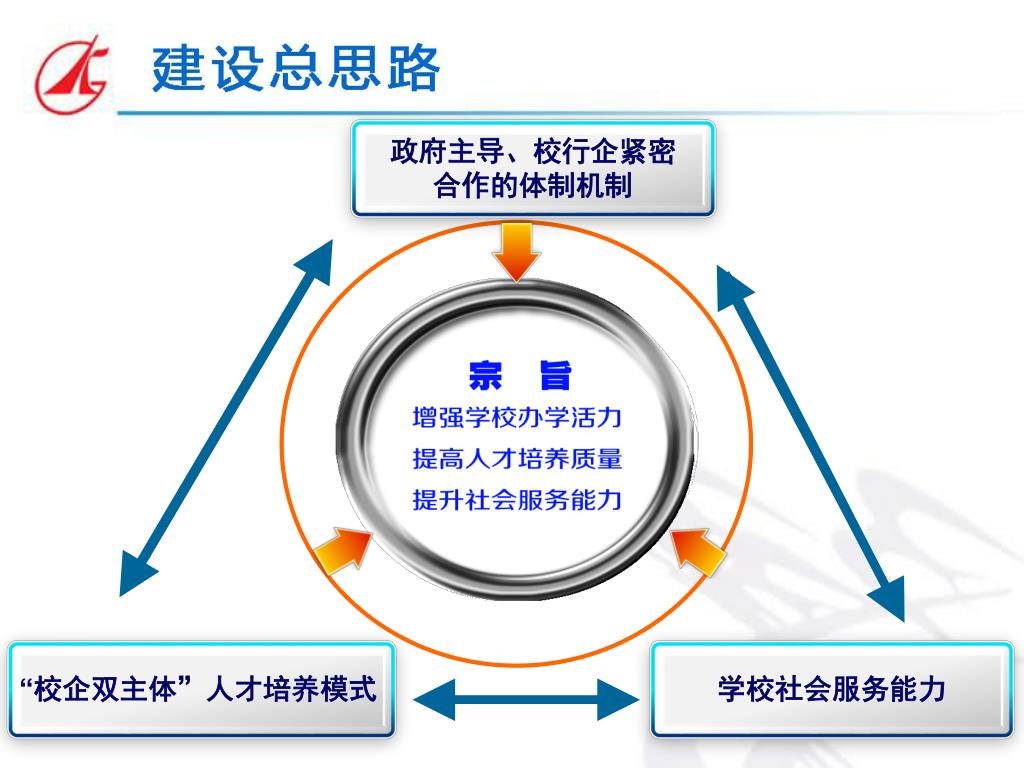 建设总思路

政府主导、校行企紧密合作的体制机制

宗 旨
增强学校办学活力
提高人才培养质量
提升社会服务能力

“校企双主体”人才培养模式

学校社会服务能力